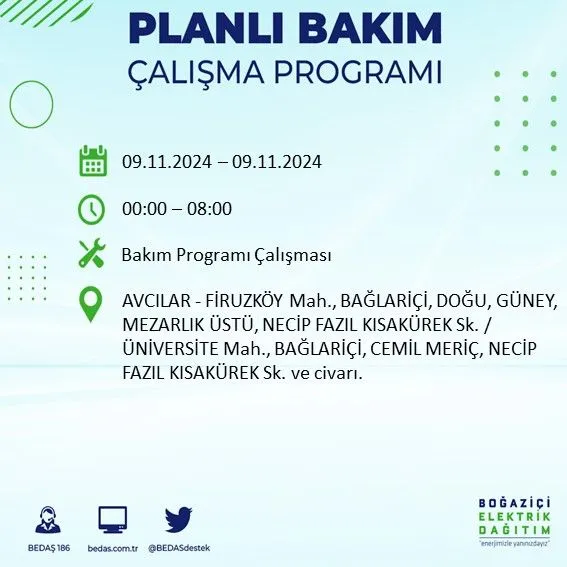 PLANLI BAKIM
ÇALIŞMA PROGRAMI

09.11.2024 – 09.11.2024

00:00 – 08:00

Bakım Programı Çalışması

AVCILAR - FİRUZKÖY Mah., BAĞLARİÇİ, DOĞU, GÜNEY, MEZARLIK ÜSTÜ, NECİP FAZIL KISAKÜREK Sk. / ÜNİVERSİTE Mah., BAĞLARİÇİ, CEMİL MERİÇ, NECİP FAZIL KISAKÜREK Sk. ve civarı.

BEDAŞ 186

bedas.com.tr

@BEDASdestek

BOĞAZİÇİ
ELEKTRİK
DAĞITIM
"enerjimizle yanınızdayız"